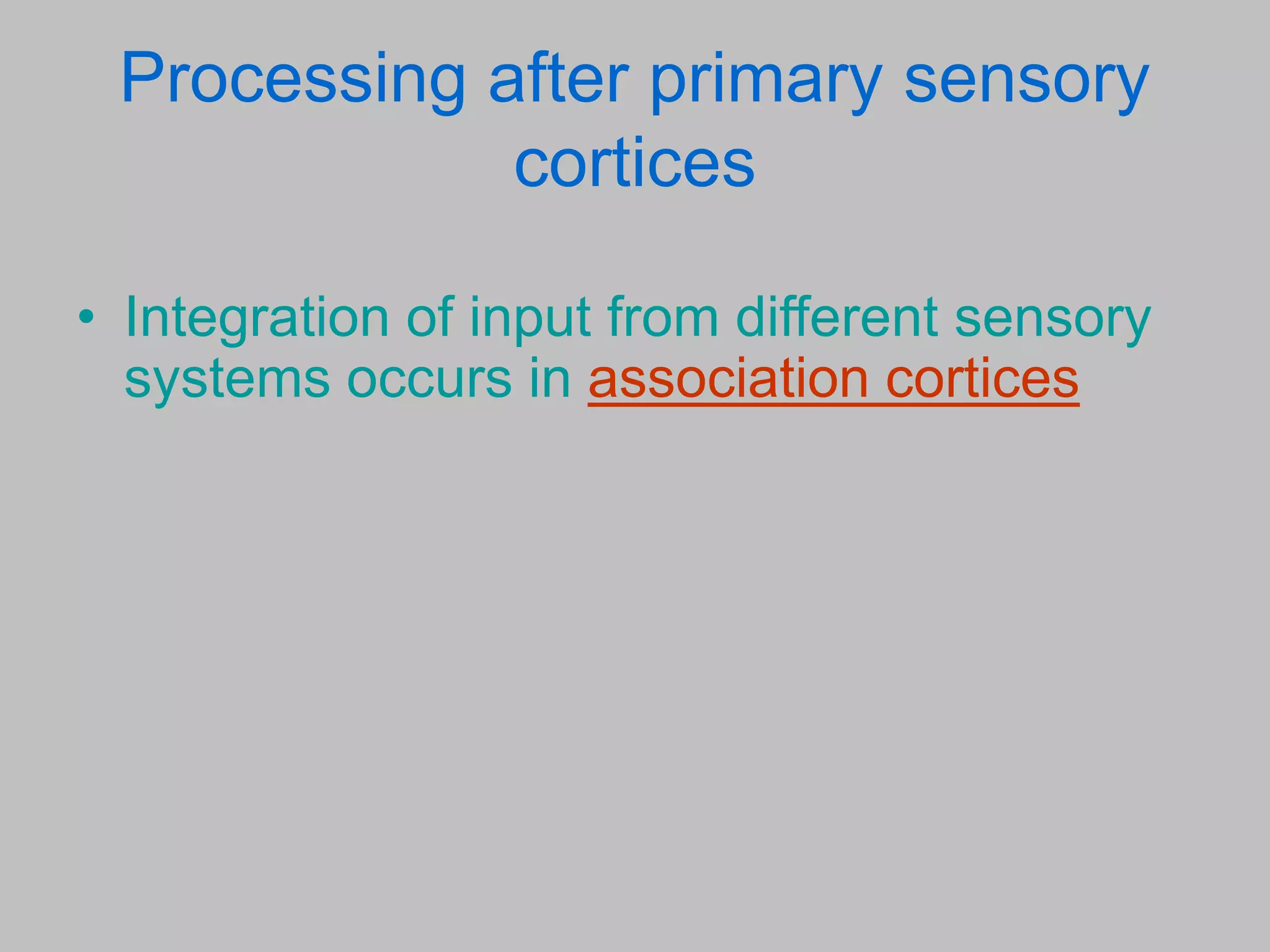 Processing after primary sensory cortices

• Integration of input from different sensory systems occurs in association cortices